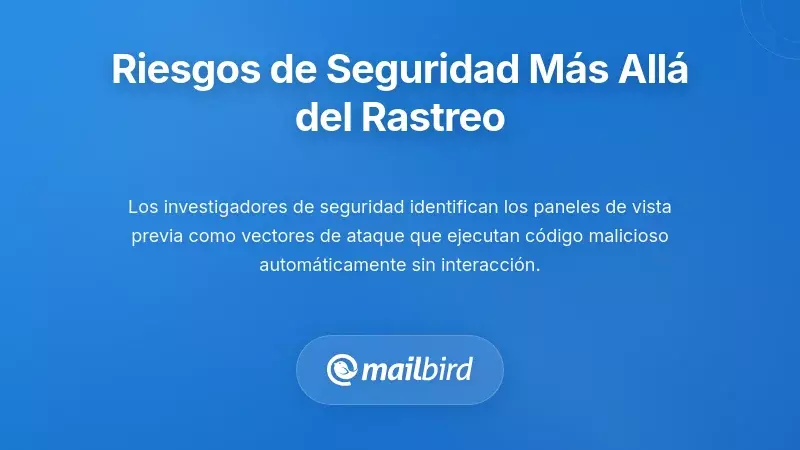 Riesgos de Seguridad Más Allá del Rastreo

Los investigadores de seguridad identifican los paneles de vista previa como vectores de ataque que ejecutan código malicioso automáticamente sin interacción.

mailbird